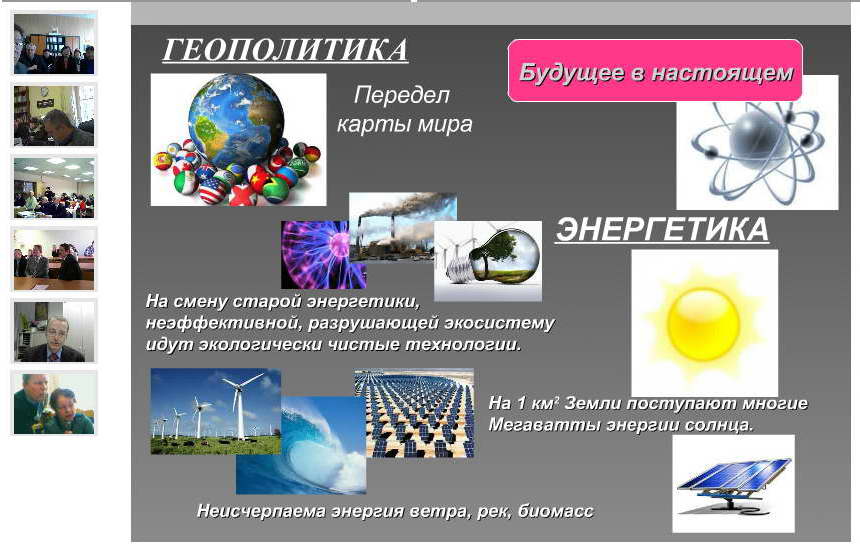 ГЕОПОЛИТИКА

Будущее в настоящем

Передел карты мира

ЭНЕРГЕТИКА

На смену старой энергетики, неэффективной, разрушающей экосистему идут экологически чистые технологии.

На 1 км$^2$ Земли поступают многие Мегаватты энергии солнца.

Неисчерпаема энергия ветра, рек, биомасс